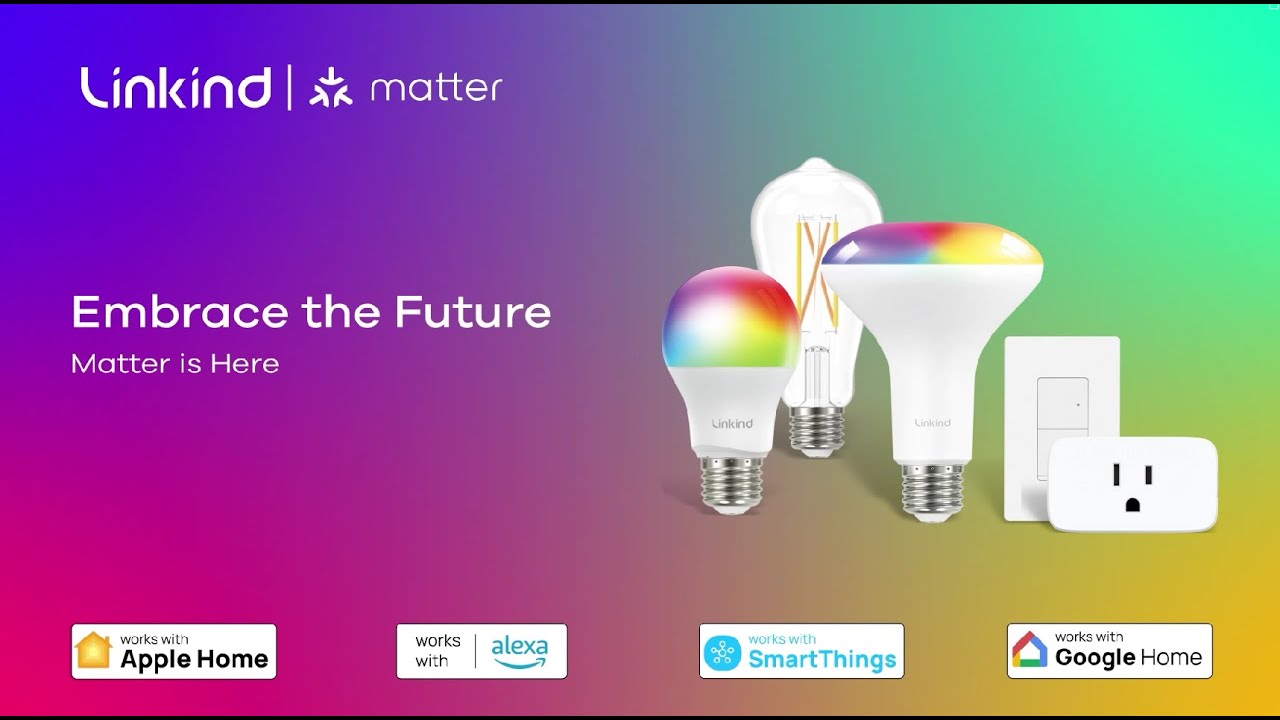 Linkind | matter

Embrace the Future

Matter is Here

Linkind

Linkind

works with Apple Home

works with alexa

works with SmartThings

works with Google Home